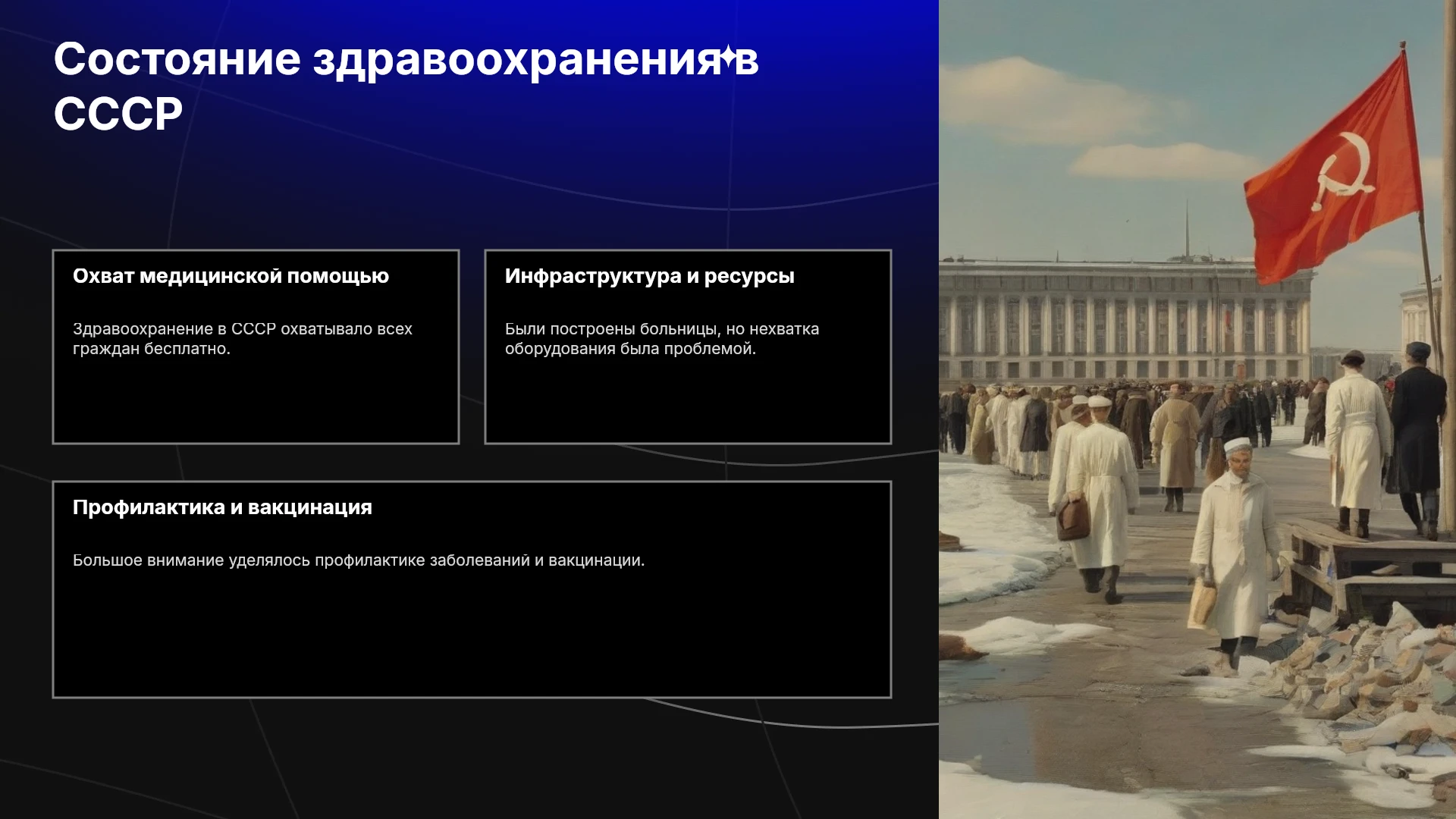 Состояние здравоохранения в СССР

Охват медицинской помощью

Здравоохранение в СССР охватывало всех граждан бесплатно.

Инфраструктура и ресурсы

Были построены больницы, но нехватка оборудования была проблемой.

Профилактика и вакцинация

Большое внимание уделялось профилактике заболеваний и вакцинации.